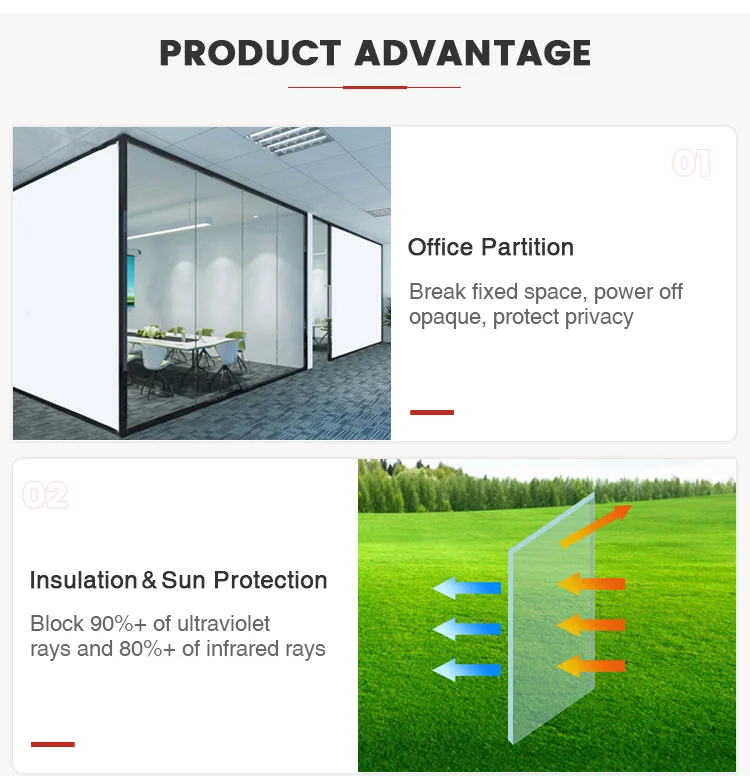 PRODUCT ADVANTAGE

01

Office Partition

Break fixed space, power off opaque, protect privacy

02

Insulation & Sun Protection

Block 90%+ of ultraviolet rays and 80%+ of infrared rays